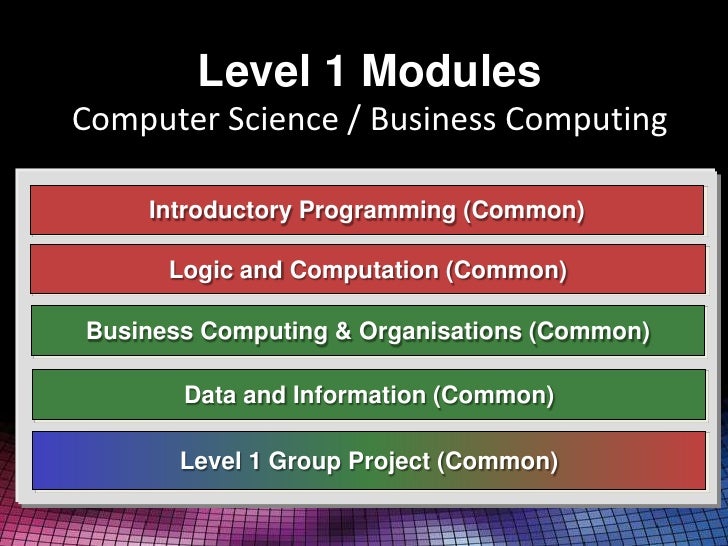 Level 1 Modules
Computer Science / Business Computing

Introductory Programming (Common)

Logic and Computation (Common)

Business Computing & Organisations (Common)

Data and Information (Common)

Level 1 Group Project (Common)